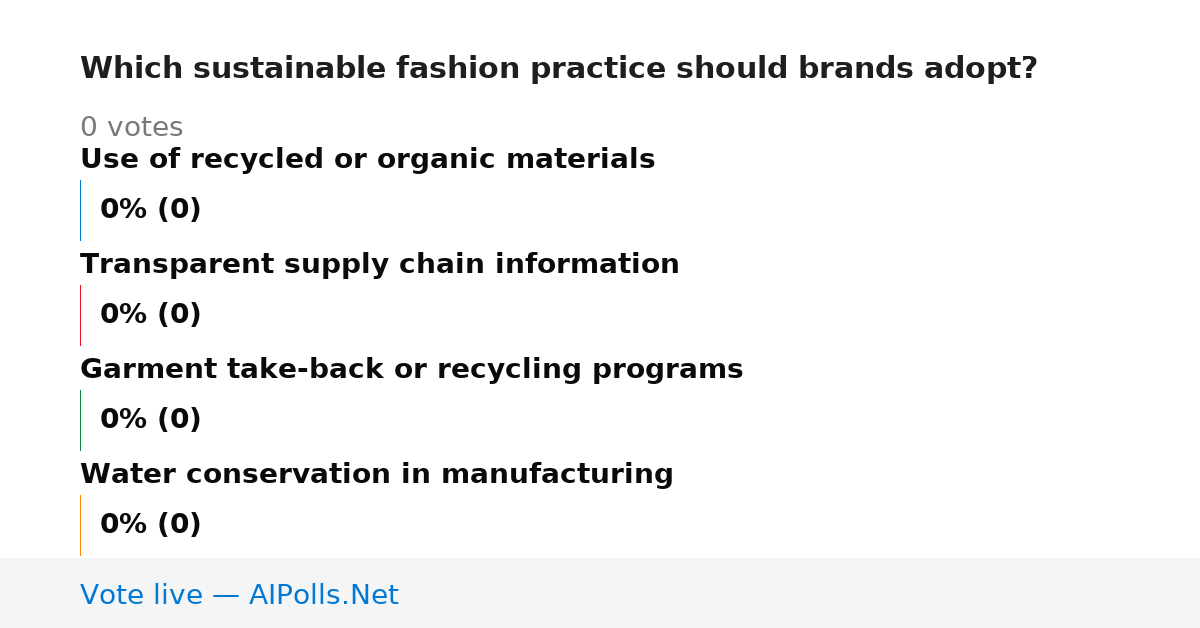 Which sustainable fashion practice should brands adopt?

0 votes

Use of recycled or organic materials

0% (0)

Transparent supply chain information

0% (0)

Garment take-back or recycling programs

0% (0)

Water conservation in manufacturing

0% (0)

Vote live — AIPolls.Net